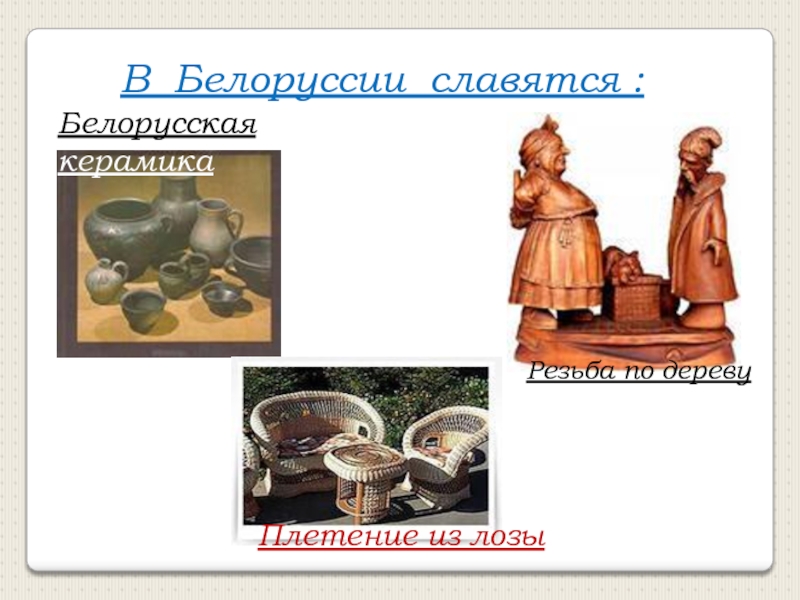 В Белоруссии славятся :

Белорусская керамика

Резьба по дереву

Плетение из лозы